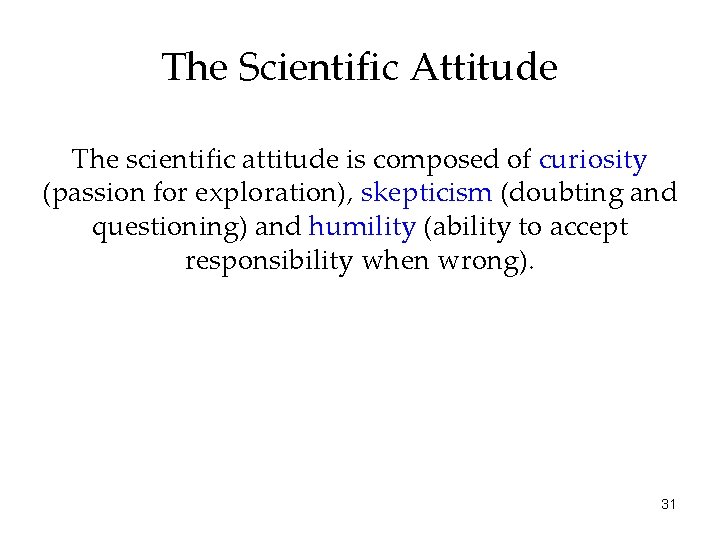 The Scientific Attitude

The scientific attitude is composed of curiosity (passion for exploration), skepticism (doubting and questioning) and humility (ability to accept responsibility when wrong).

31